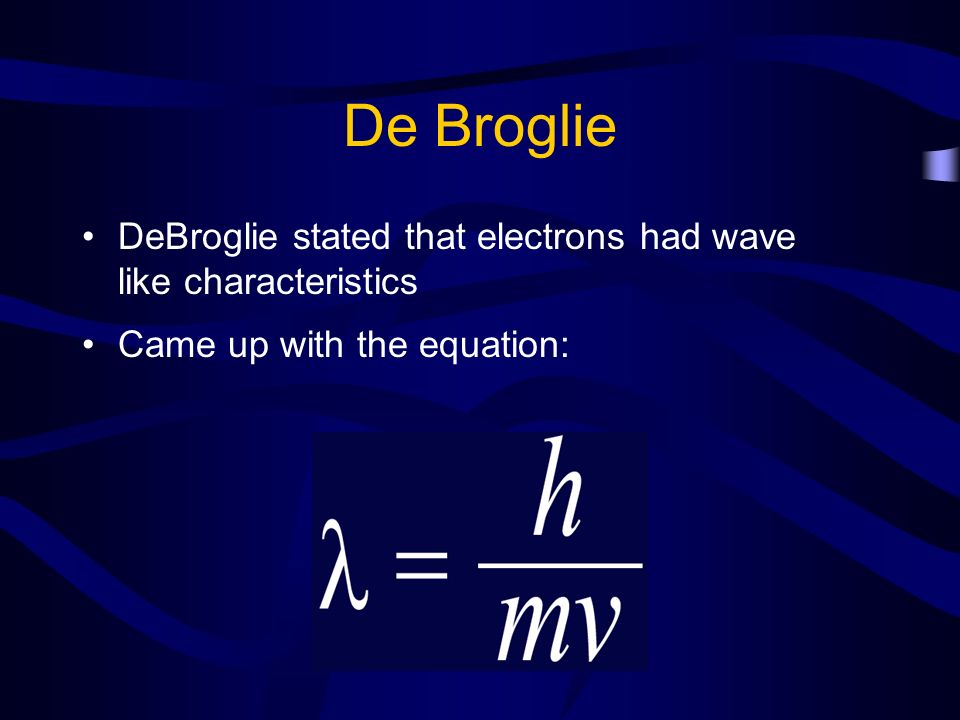 De Broglie

• DeBroglie stated that electrons had wave like characteristics

• Came up with the equation:

$\lambda = \frac{h}{mv}$